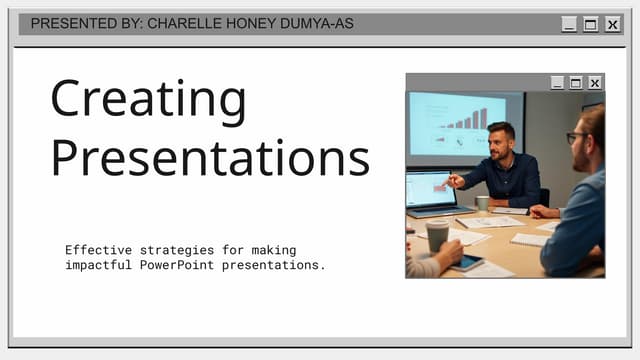 PRESENTED BY: CHARELLE HONEY DUMYA-AS

Creating Presentations

Effective strategies for making impactful PowerPoint presentations.